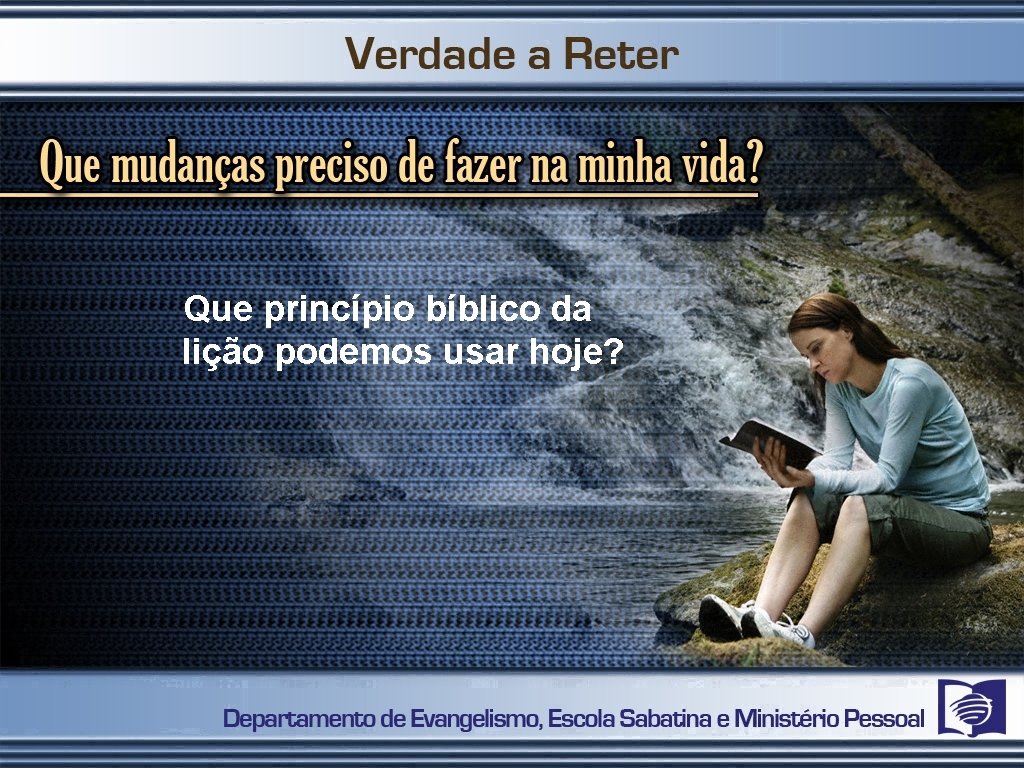 Verdade a Reter

Que mudanças preciso de fazer na minha vida?

Que princípio bíblico da lição podemos usar hoje?

Departamento de Evangelismo, Escola Sabatina e Ministério Pessoal